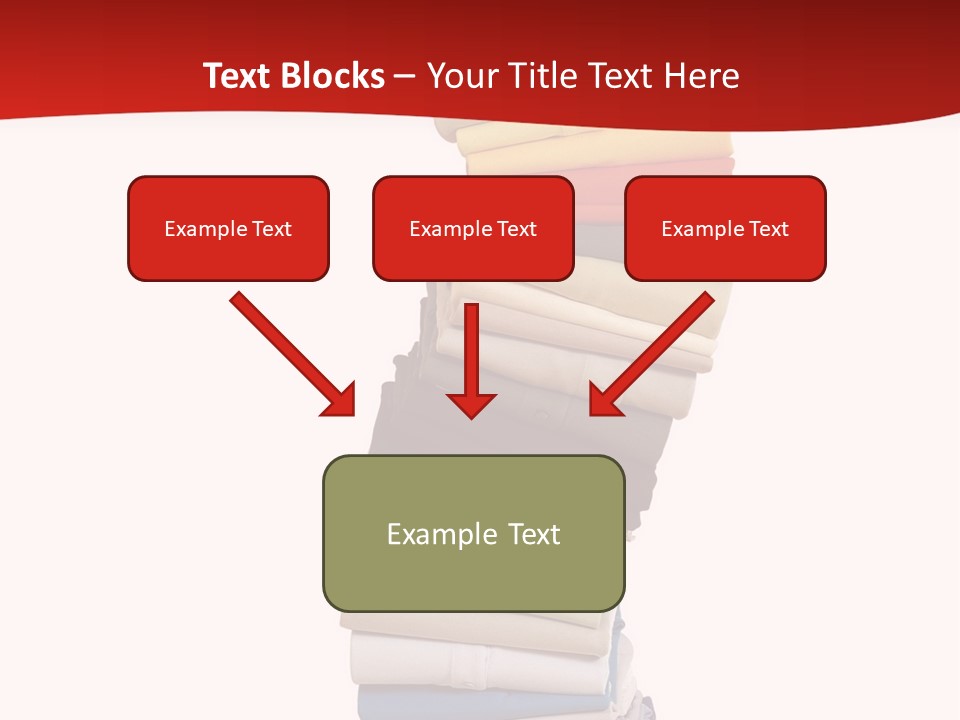 Text Blocks – Your Title Text Here

Example Text

Example Text

Example Text

Example Text